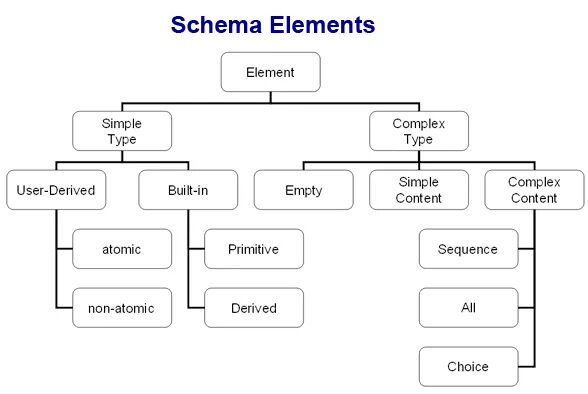 Schema Elements

Element

Simple Type

Complex Type

User-Derived

Built-in

Empty

Simple Content

Complex Content

atomic

non-atomic

Primitive

Derived

Sequence

All

Choice